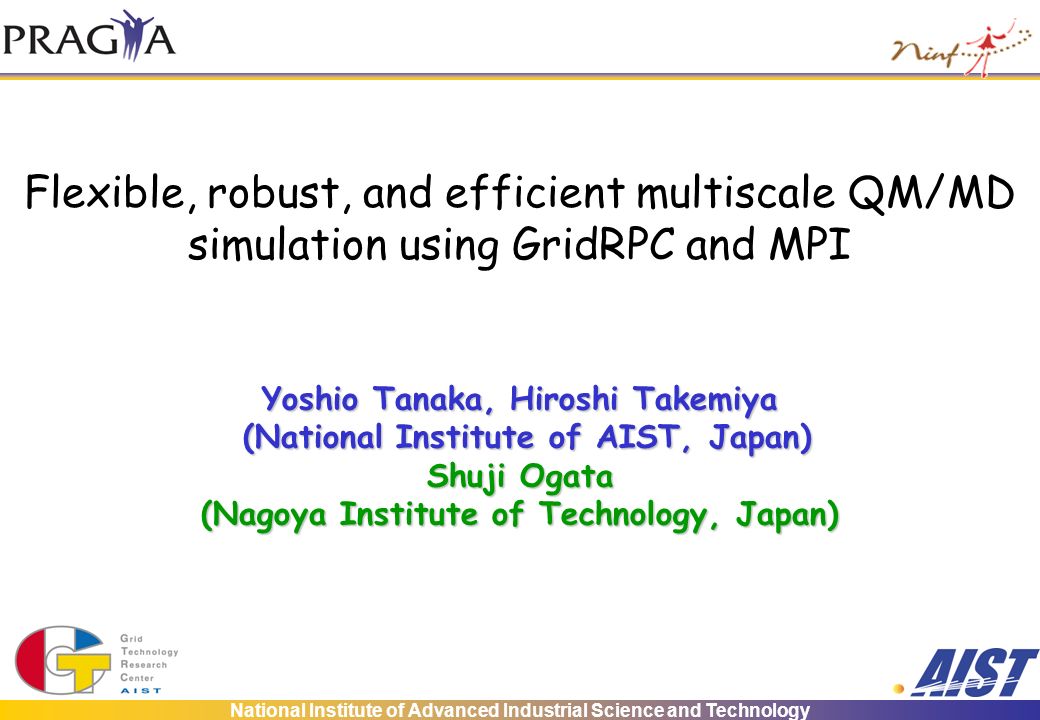 PRAGMA

Ninf

Flexible, robust, and efficient multiscale QM/MD simulation using GridRPC and MPI

Yoshio Tanaka, Hiroshi Takemiya
(National Institute of AIST, Japan)
Shuji Ogata
(Nagoya Institute of Technology, Japan)

Grid
Technology
Research
Center
AIST

AIST

National Institute of Advanced Industrial Science and Technology